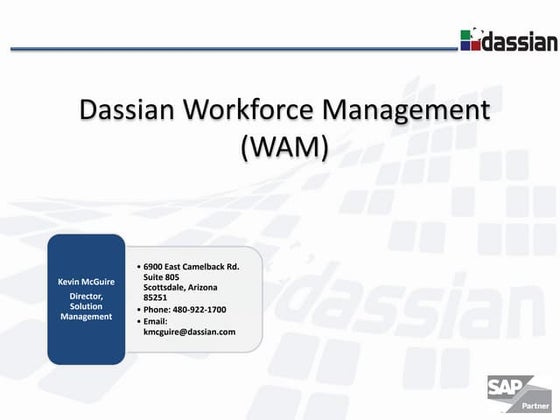 dassian

Dassian Workforce Management (WAM)

Kevin McGuire

Director, Solution Management

• 6900 East Camelback Rd. Suite 805 Scottsdale, Arizona 85251
• Phone: 480-922-1700
• Email: kmcguire@dassian.com

dassian

SAP Partner